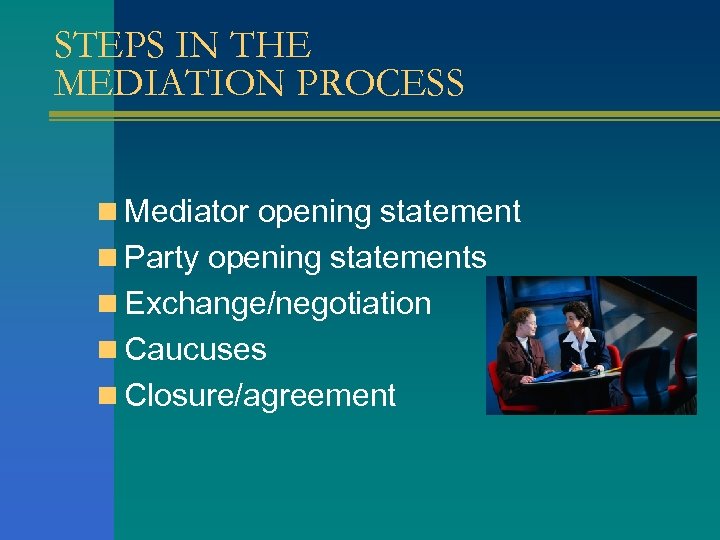 STEPS IN THE MEDIATION PROCESS

- Mediator opening statement
- Party opening statements
- Exchange/negotiation
- Caucuses
- Closure/agreement